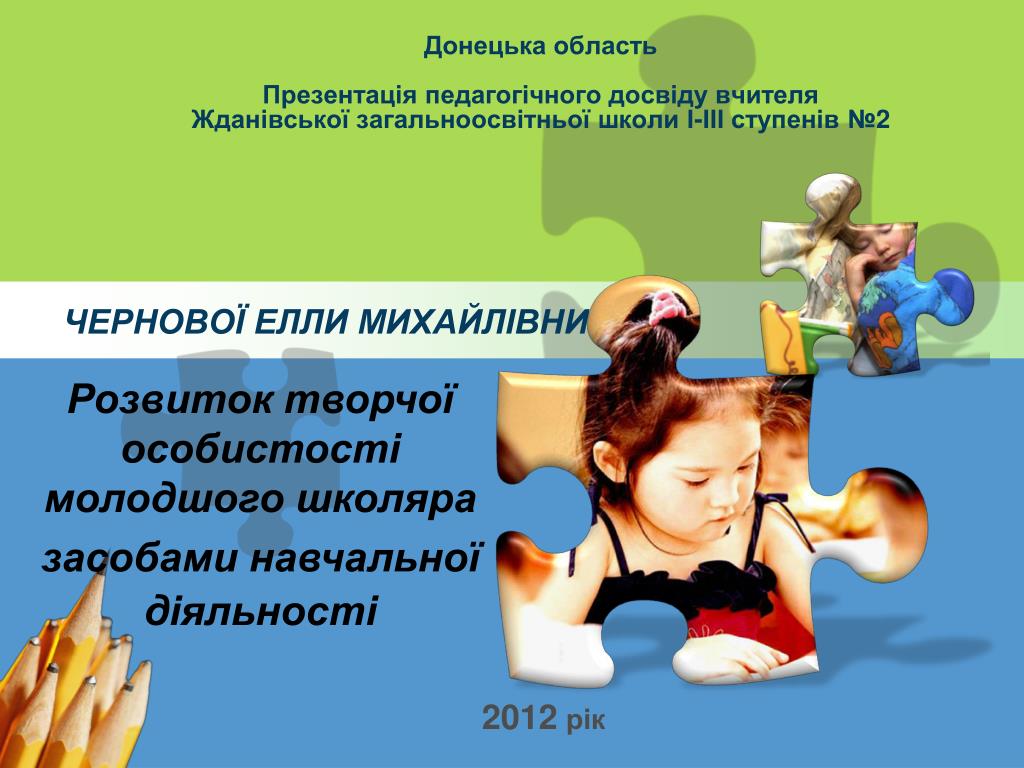 Донецька область

Презентація педагогічного досвіду вчителя
Жданівської загальноосвітньої школи І-ІІІ ступенів №2

ЧЕРНОВОЇ ЕЛЛИ МИХАЙЛІВНИ

Розвиток творчої особистості молодшого школяра засобами навчальної діяльності

2012 рік